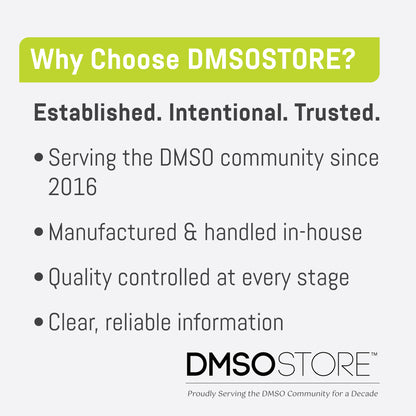 Why Choose DMSOSTORE?

Established. Intentional. Trusted.

• Serving the DMSO community since 2016

• Manufactured & handled in-house

• Quality controlled at every stage

• Clear, reliable information

DMSOSTORE™

Proudly Serving the DMSO Community for a Decade